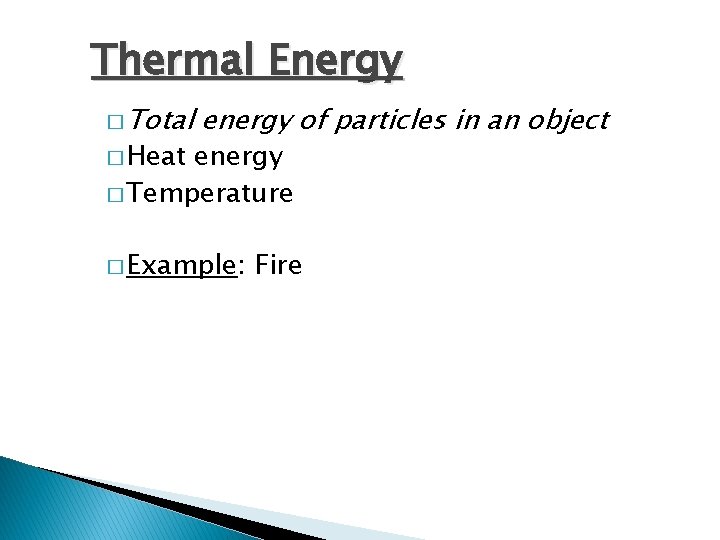 Thermal Energy

□ Total energy of particles in an object
□ Heat energy
□ Temperature

□ Example: Fire